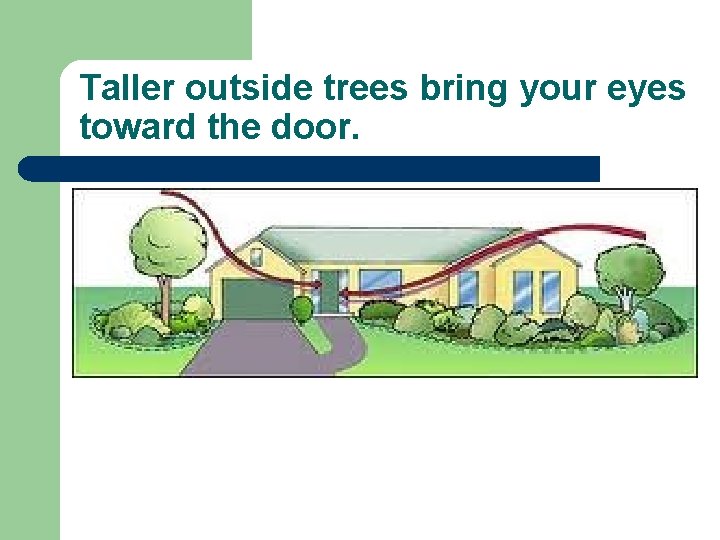 Taller outside trees bring your eyes toward the door.